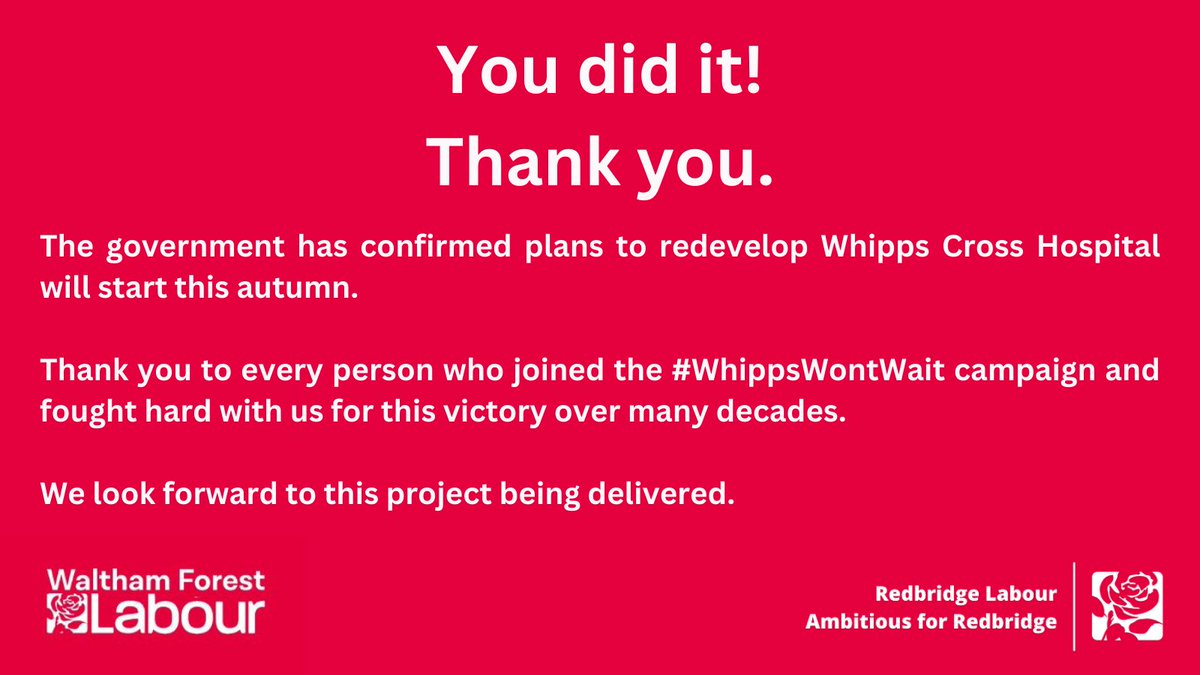 You did it!
Thank you.

The government has confirmed plans to redevelop Whipps Cross Hospital will start this autumn.

Thank you to every person who joined the #WhippsWontWait campaign and fought hard with us for this victory over many decades.

We look forward to this project being delivered.

Waltham Forest
Labour

Redbridge Labour
Ambitious for Redbridge